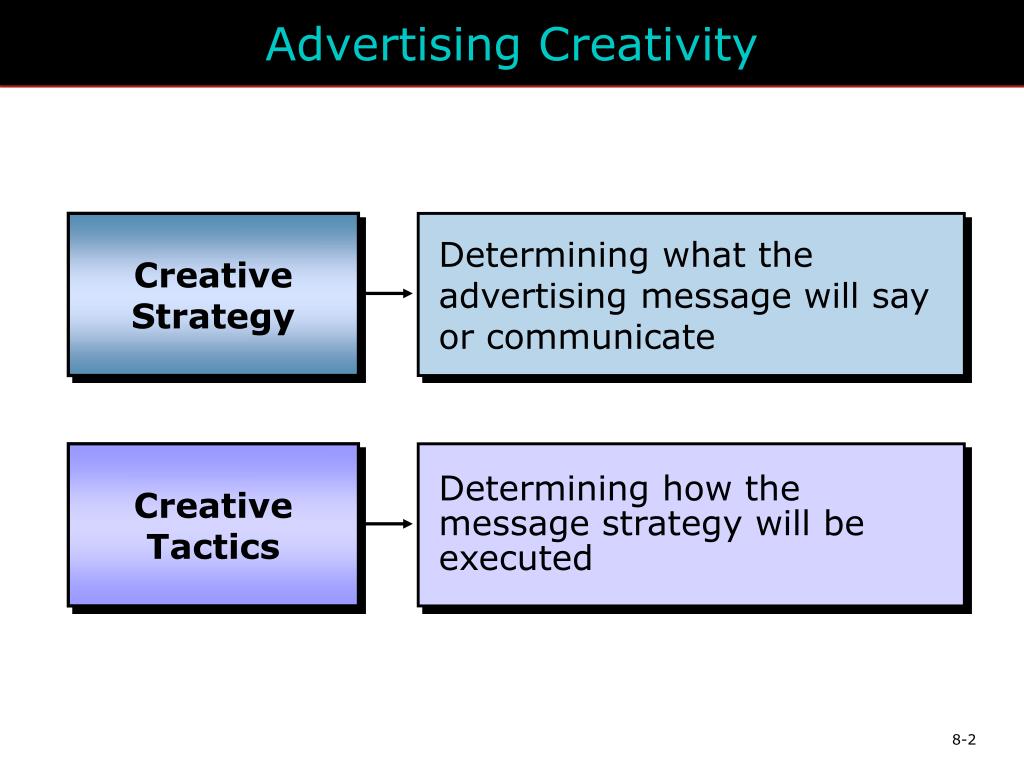 Advertising Creativity

Creative Strategy

Determining what the advertising message will say or communicate

Creative Tactics

Determining how the message strategy will be executed

8-2